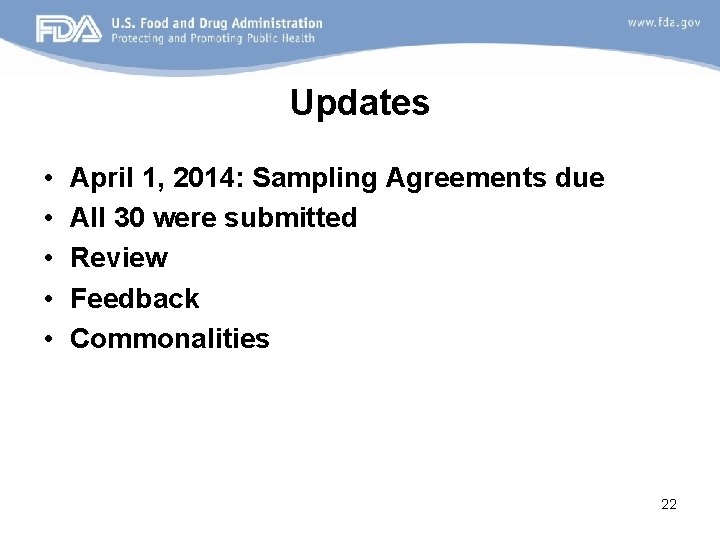 FDA U.S. Food and Drug Administration
Protecting and Promoting Public Health

www.fda.gov

Updates

• April 1, 2014: Sampling Agreements due
• All 30 were submitted
• Review
• Feedback
• Commonalities

22